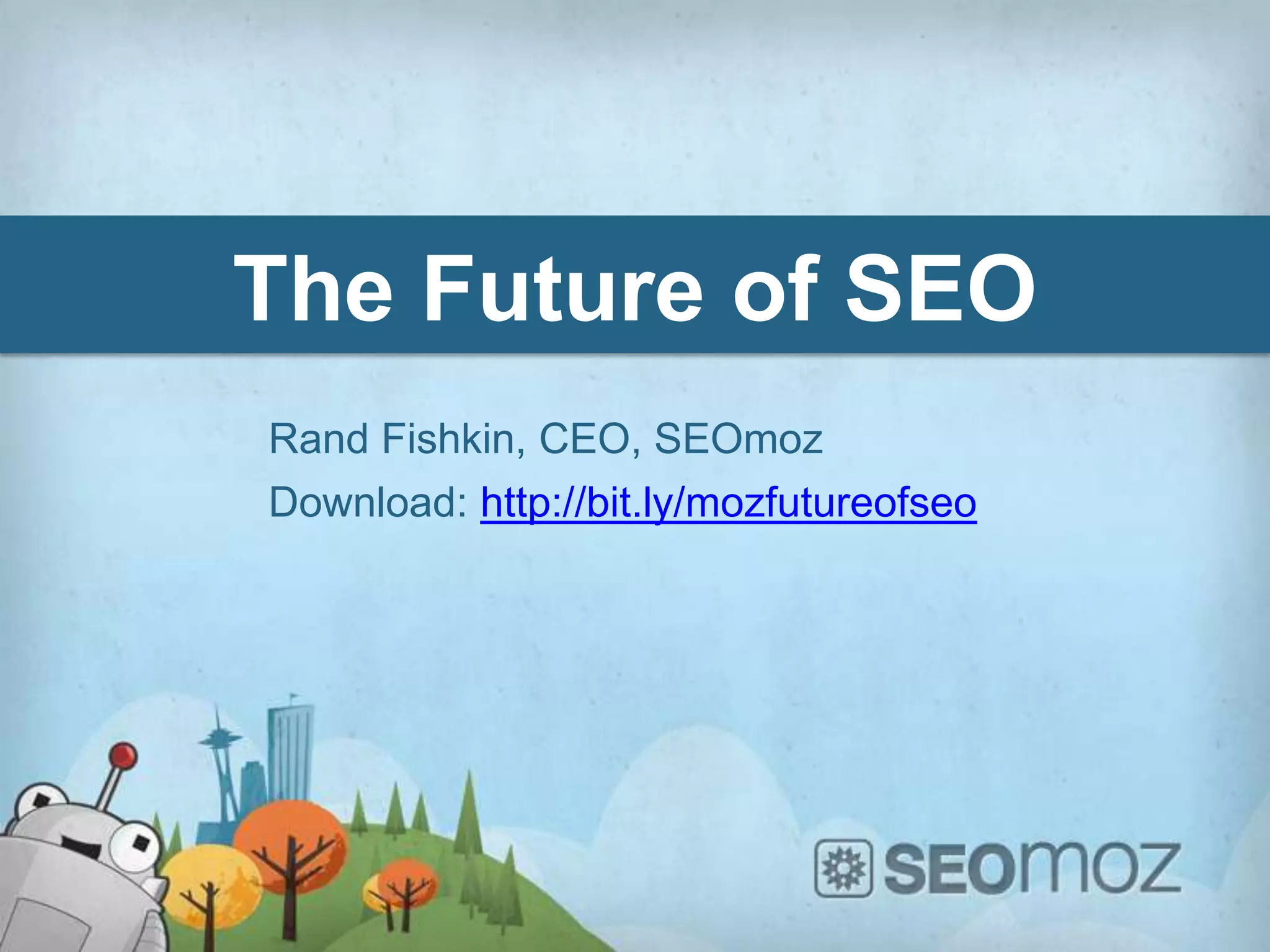 The Future of SEO

Rand Fishkin, CEO, SEOmoz

Download: http://bit.ly/mozfutureofseo

SEOmoz